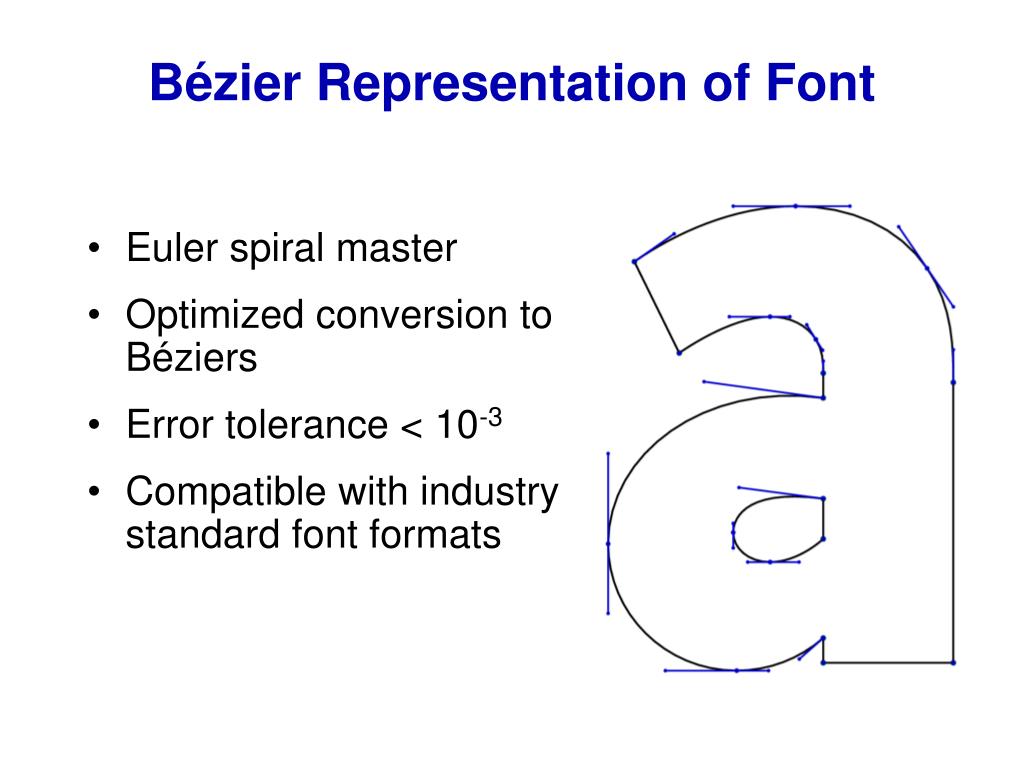 Bézier Representation of Font

• Euler spiral master
• Optimized conversion to Béziers
• Error tolerance < $10^{-3}$
• Compatible with industry standard font formats